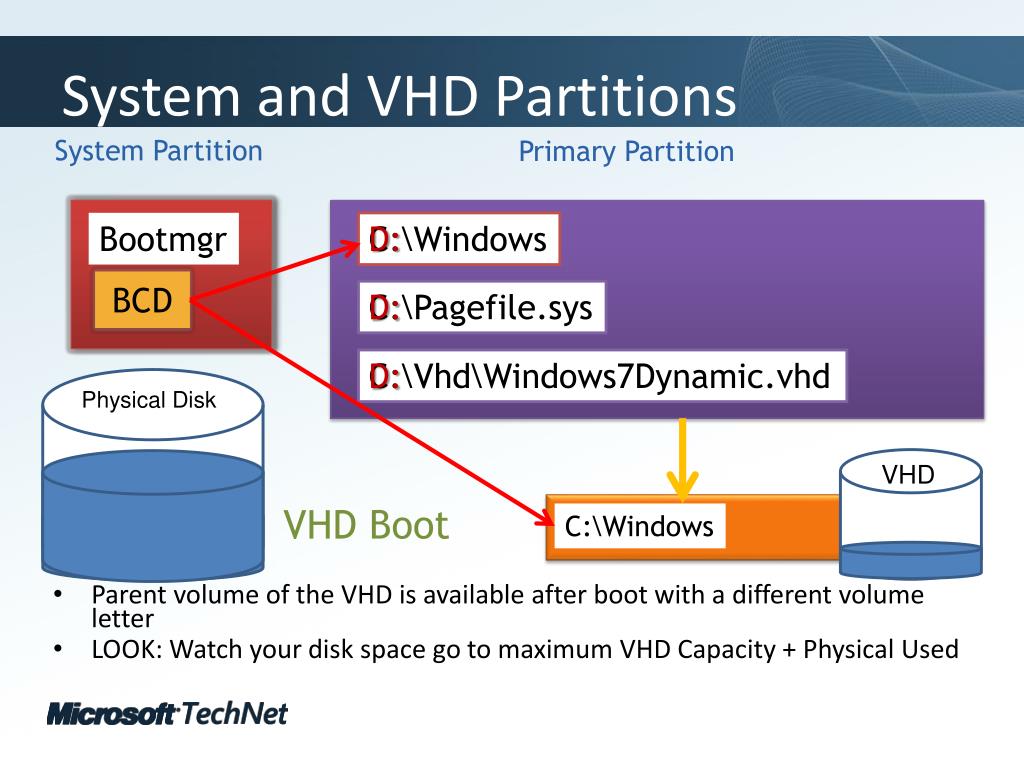 System and VHD Partitions

System Partition

Primary Partition

Bootmgr

BCD

D:\Windows

D:\Pagefile.sys

D:\Vhd\Windows7Dynamic.vhd

Physical Disk

VHD

VHD Boot

C:\Windows

• Parent volume of the VHD is available after boot with a different volume letter
• LOOK: Watch your disk space go to maximum VHD Capacity + Physical Used

Microsoft TechNet